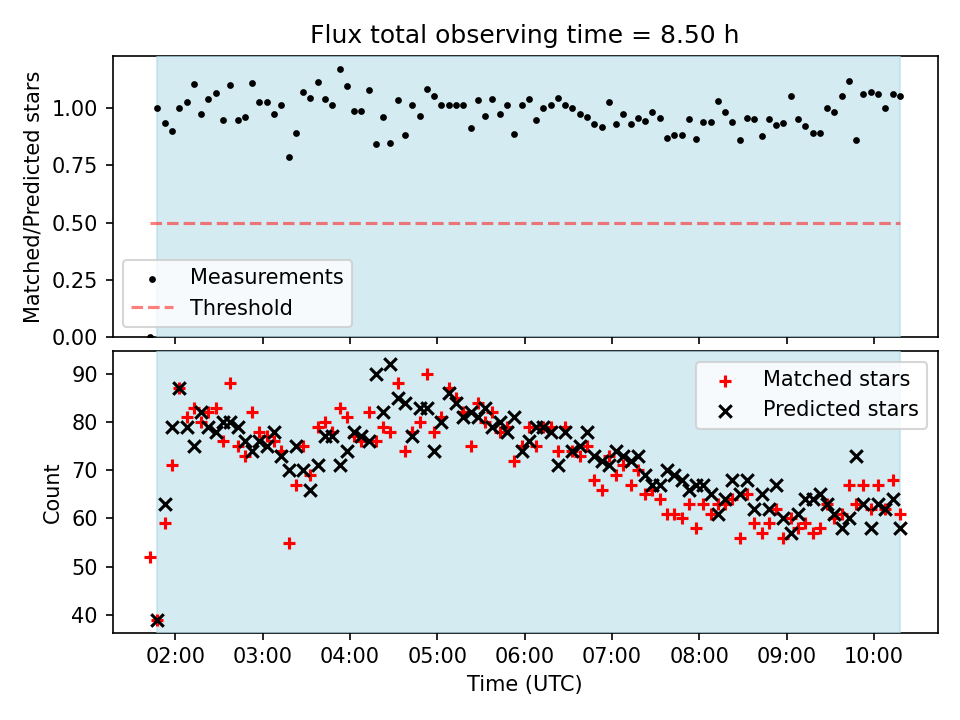 Flux total observing time = 8.50 h

Matched/Predicted stars

1.00
0.75
0.50
0.25
0.00

Measurements
Threshold

Count

90
80
70
60
50
40

Matched stars
Predicted stars

02:00 03:00 04:00 05:00 06:00 07:00 08:00 09:00 10:00

Time (UTC)